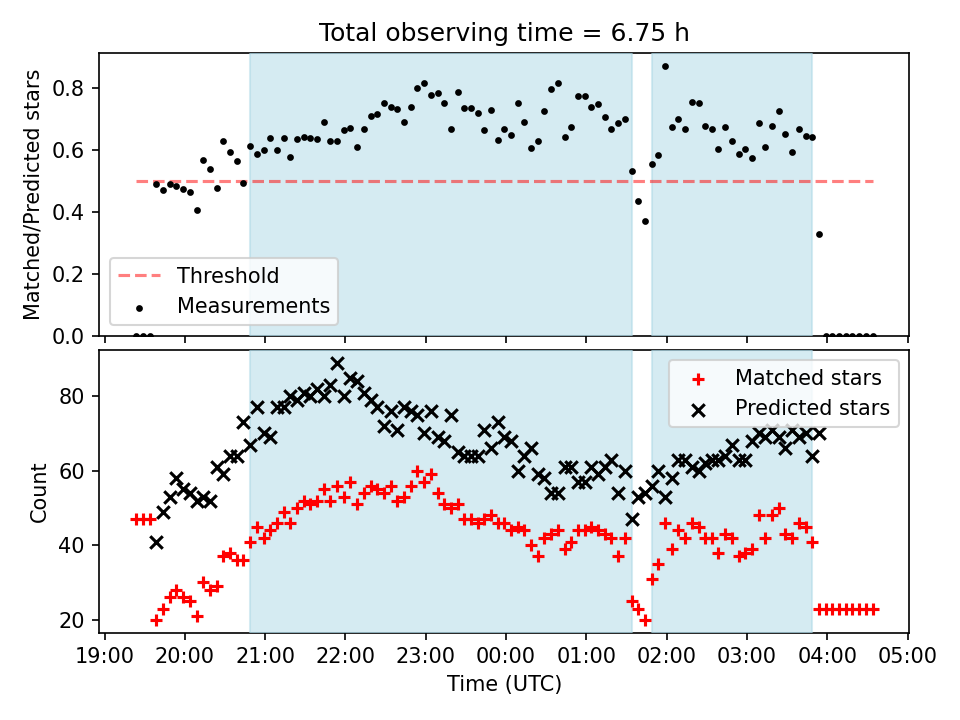 Total observing time = 6.75 h

Matched/Predicted stars

0.8
0.6
0.4
0.2
0.0

Threshold
Measurements

Count

80
60
40
20

Matched stars
Predicted stars

19:00 20:00 21:00 22:00 23:00 00:00 01:00 02:00 03:00 04:00 05:00
Time (UTC)